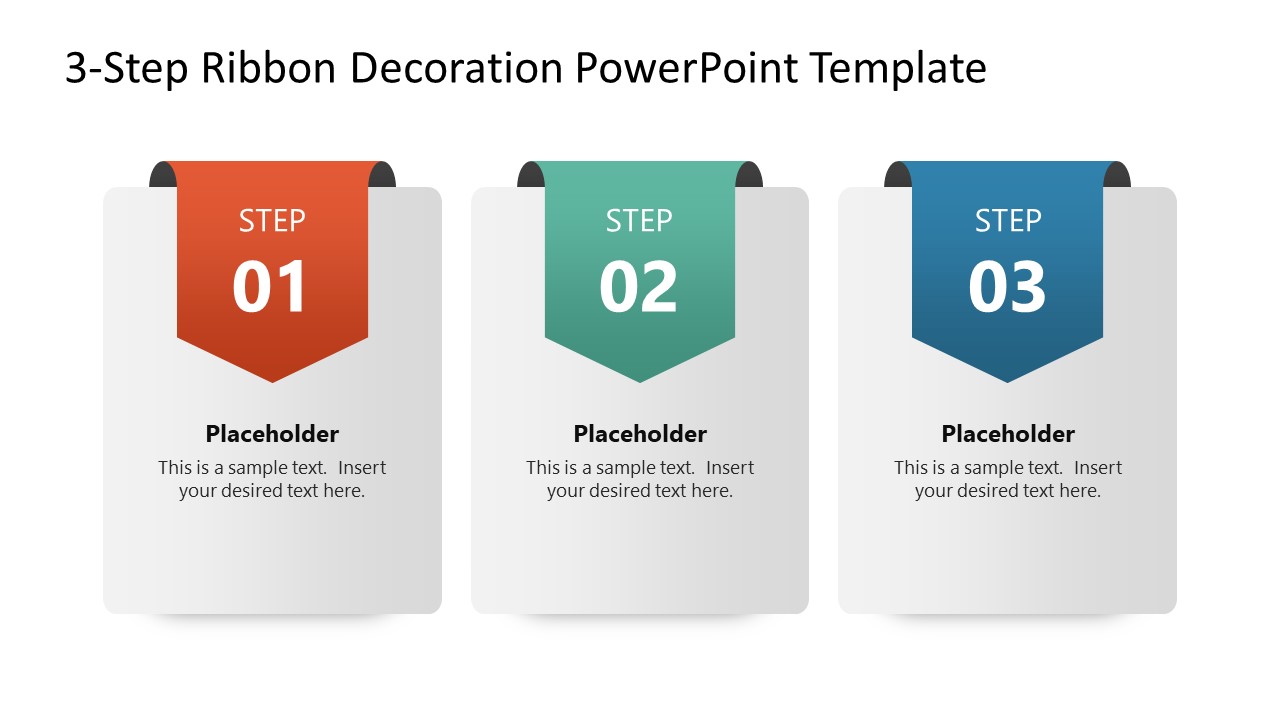 3-Step Ribbon Decoration PowerPoint Template

STEP
01

Placeholder
This is a sample text. Insert your desired text here.

STEP
02

Placeholder
This is a sample text. Insert your desired text here.

STEP
03

Placeholder
This is a sample text. Insert your desired text here.